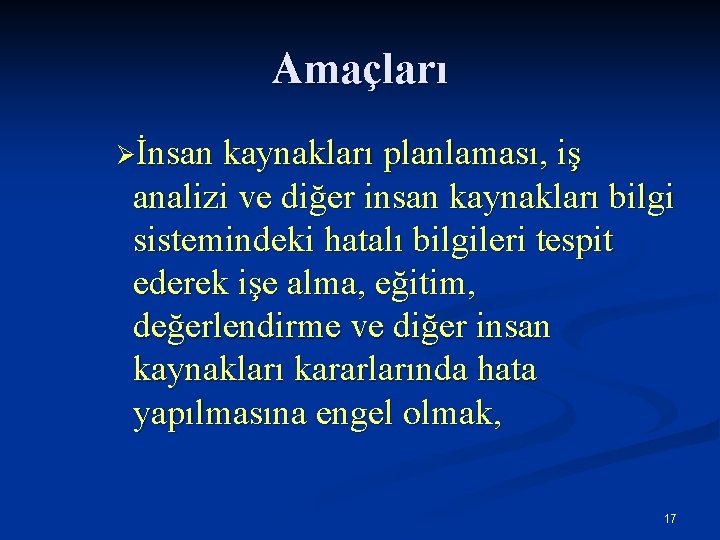 Amaçları

➢İnsan kaynakları planlaması, iş analizi ve diğer insan kaynakları bilgi sistemindeki hatalı bilgileri tespit ederek işe alma, eğitim, değerlendirme ve diğer insan kaynakları kararlarında hata yapılmasına engel olmak,

17